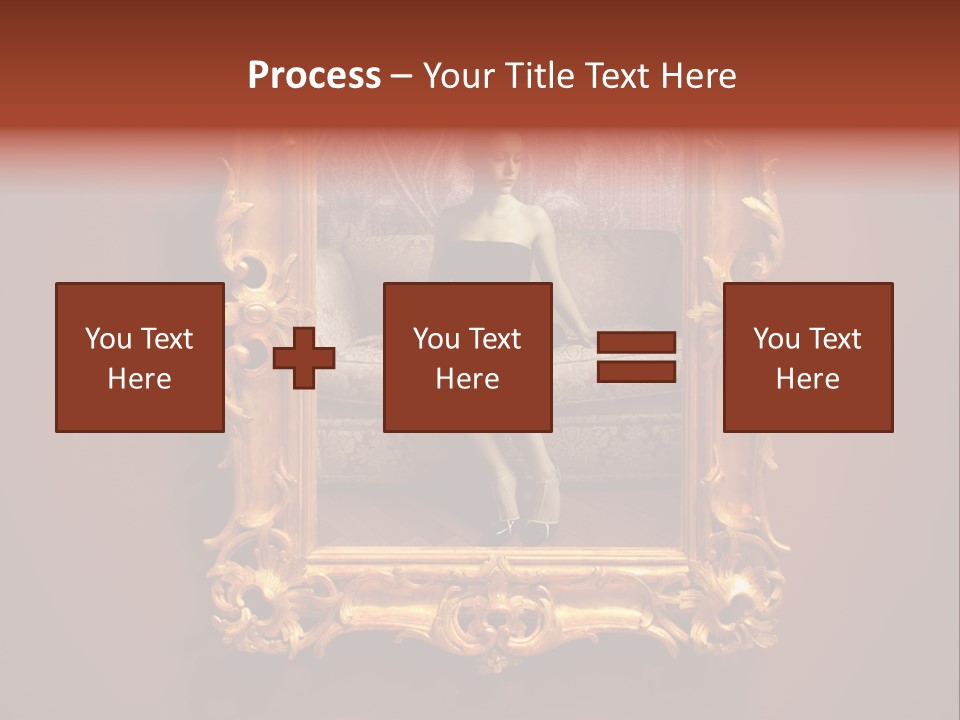 Process – Your Title Text Here

You Text Here

You Text Here

You Text Here